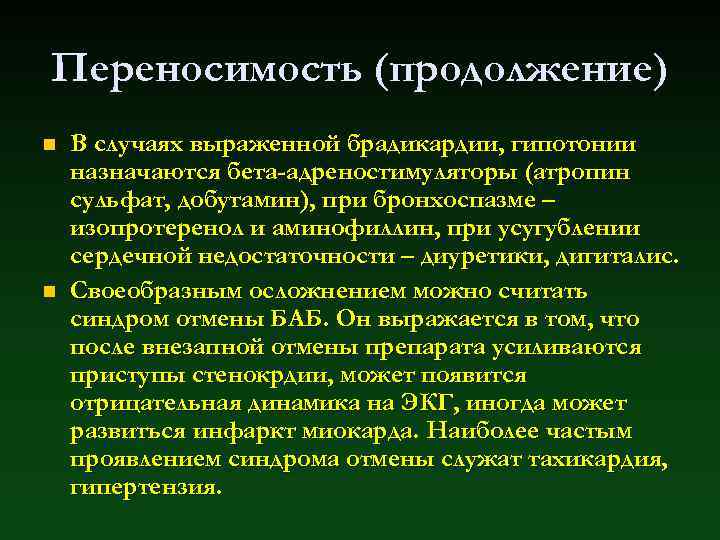 Переносимость (продолжение)

В случаях выраженной брадикардии, гипотонии назначаются бета-адреностимуляторы (атропин сульфат, добутамин), при бронхоспазме – изопротеренол и аминофиллин, при усугублении сердечной недостаточности – диуретики, дигиталис.

Своеобразным осложнением можно считать синдром отмены БАБ. Он выражается в том, что после внезапной отмены препарата усиливаются приступы стенокрдии, может появится отрицательная динамика на ЭКГ, иногда может развиться инфаркт миокарда. Наиболее частым проявлением синдрома отмены служат тахикардия, гипертензия.